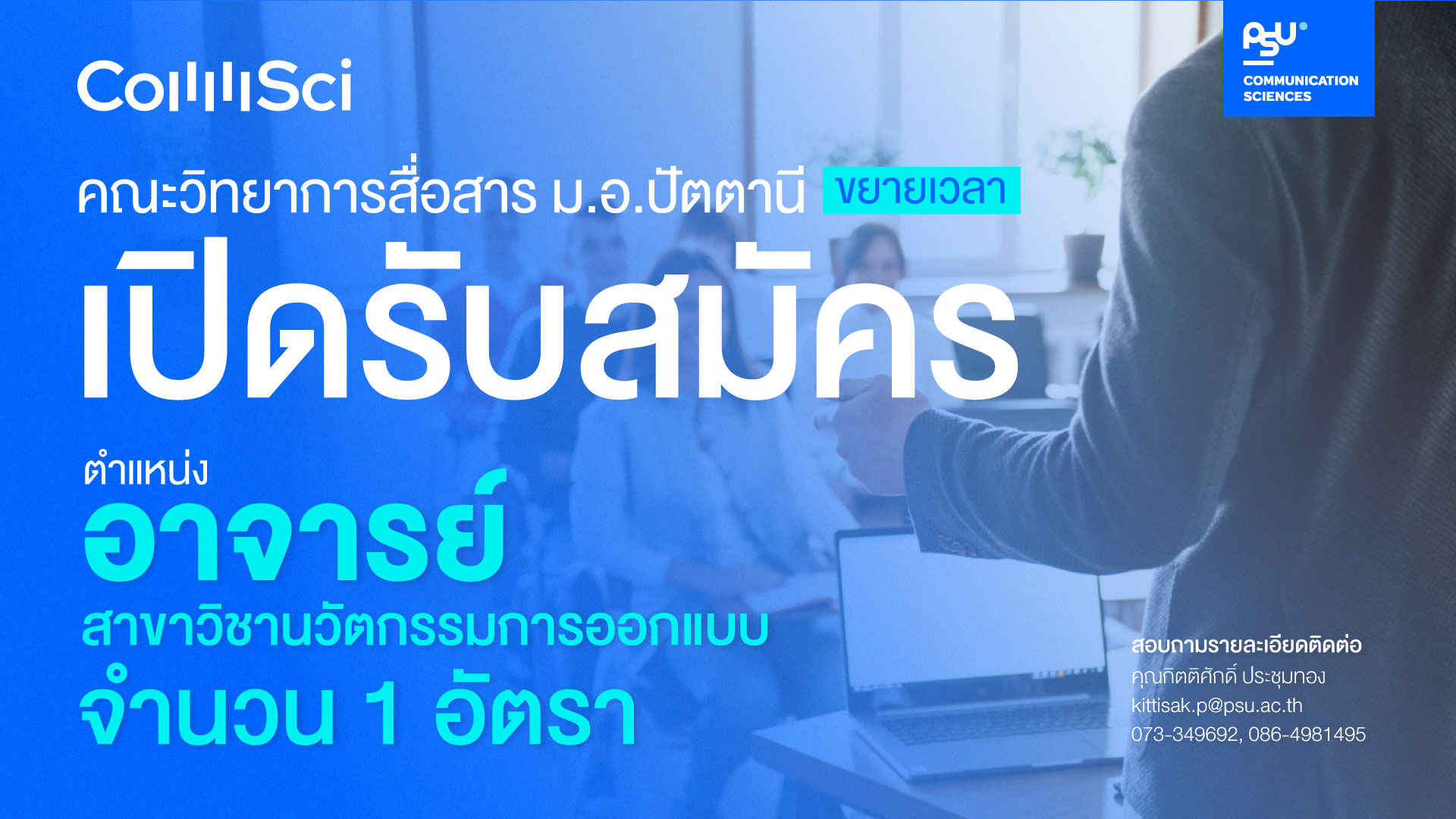 CommSci

PSU
COMMUNICATION SCIENCES

คณะวิทยาการสื่อสาร ม.อ.ปัตตานี ขยายเวลา

เปิดรับสมัคร

ตำแหน่ง
อาจารย์
สาขาวิชานวัตกรรมการออกแบบ
จำนวน 1 อัตรา

สอบถามรายละเอียดติดต่อ
คุณกิตติศักดิ์ ประชุมทอง
kittisak.p@psu.ac.th
073-349692, 086-4981495